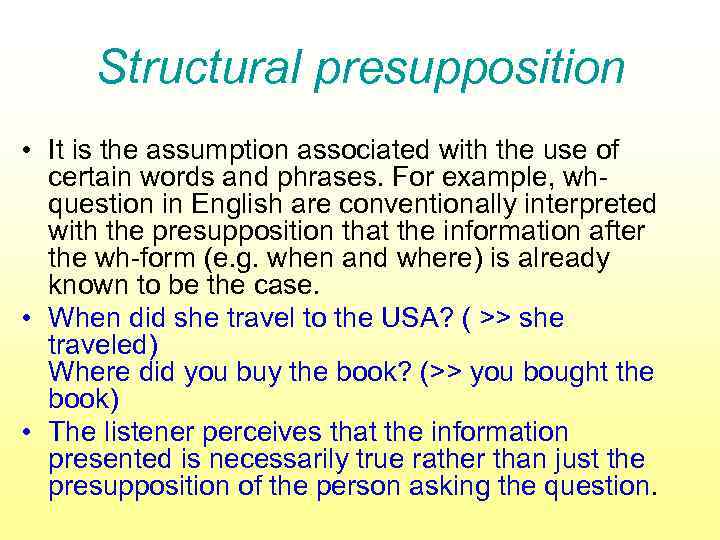 Structural presupposition

• It is the assumption associated with the use of certain words and phrases. For example, wh-question in English are conventionally interpreted with the presupposition that the information after the wh-form (e.g. when and where) is already known to be the case.

• When did she travel to the USA? ( >> she traveled)
Where did you buy the book? (>> you bought the book)

• The listener perceives that the information presented is necessarily true rather than just the presupposition of the person asking the question.